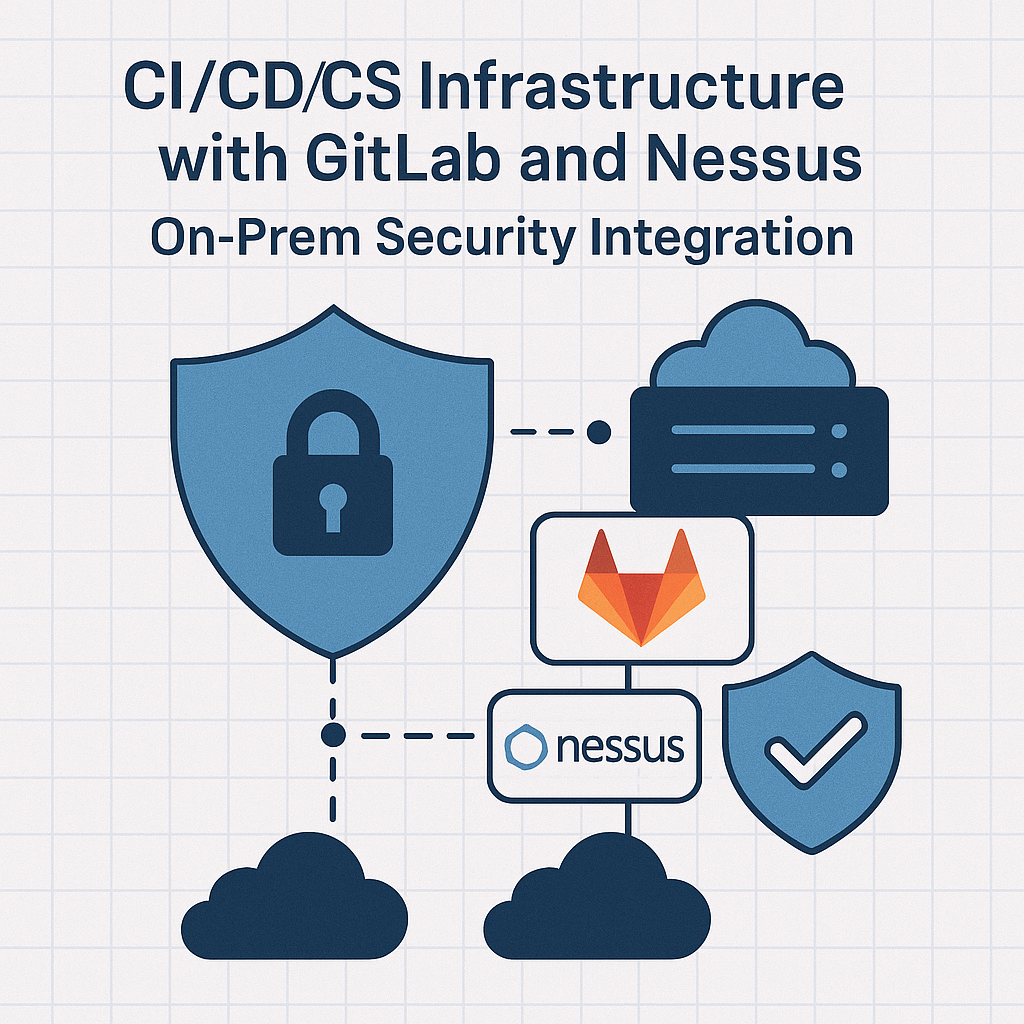 CI/CD/CS Infrastructure with GitLab and Nessus

On-Prem Security Integration

nessus